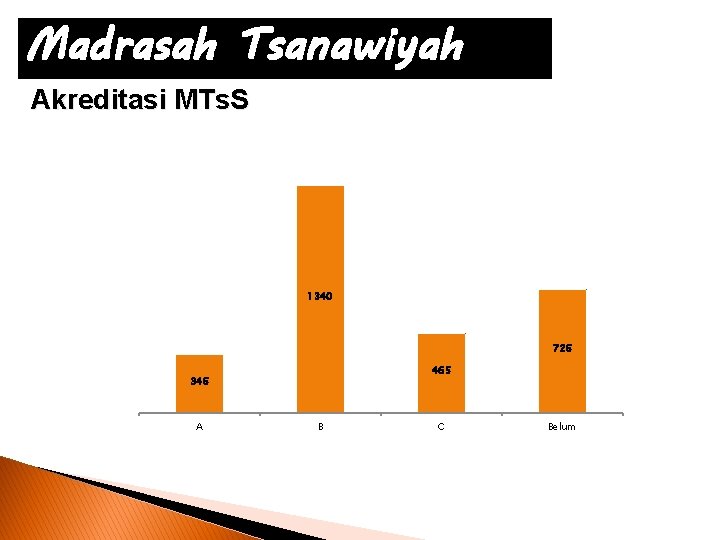 Madrasah Tsanawiyah

Akreditasi MTsS

346
1340
465
726

A
B
C
Belum